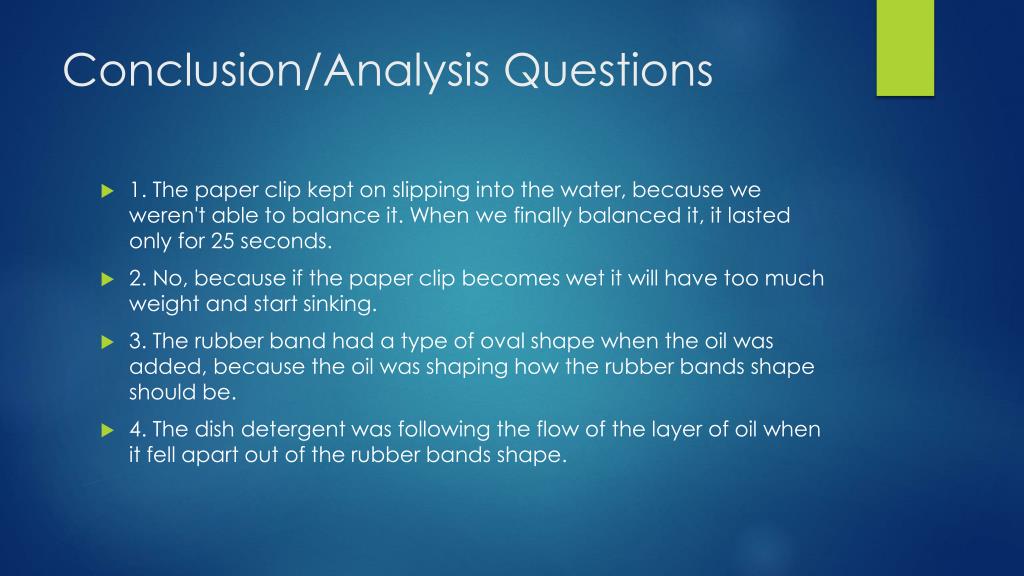 Conclusion/Analysis Questions

1. The paper clip kept on slipping into the water, because we weren't able to balance it. When we finally balanced it, it lasted only for 25 seconds.

2. No, because if the paper clip becomes wet it will have too much weight and start sinking.

3. The rubber band had a type of oval shape when the oil was added, because the oil was shaping how the rubber bands shape should be.

4. The dish detergent was following the flow of the layer of oil when it fell apart out of the rubber bands shape.